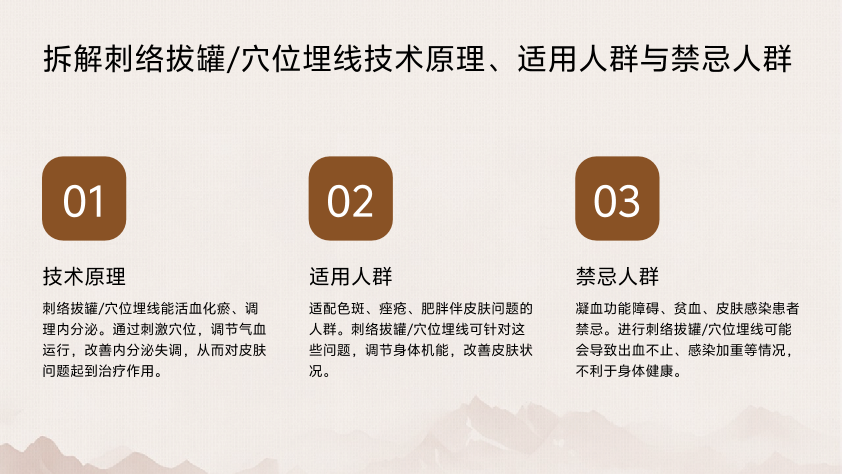 拆解刺络拔罐/穴位埋线技术原理、适用人群与禁忌人群

01

技术原理

刺络拔罐/穴位埋线能活血化瘀、调理内分泌。通过刺激穴位，调节气血运行，改善内分泌失调，从而对皮肤问题起到治疗作用。

02

适用人群

适配色斑、痤疮、肥胖伴皮肤问题的人群。刺络拔罐/穴位埋线可针对这些问题，调节身体机能，改善皮肤状况。

03

禁忌人群

凝血功能障碍、贫血、皮肤感染患者禁忌。进行刺络拔罐/穴位埋线可能会导致出血不止、感染加重等情况，不利于身体健康。